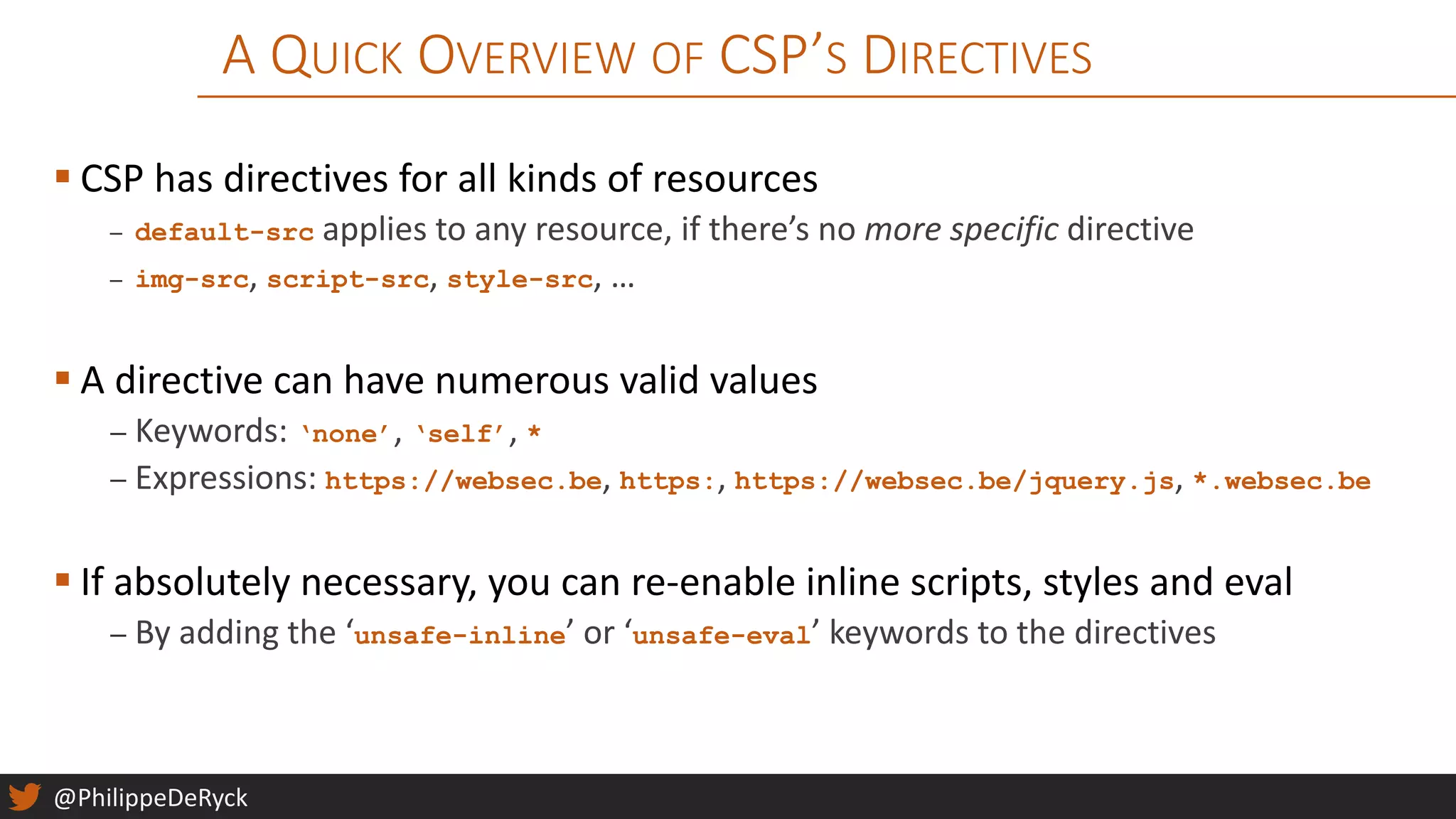 A QUICK OVERVIEW OF CSP'S DIRECTIVES

▪ CSP has directives for all kinds of resources

– default-src applies to any resource, if there's no more specific directive

– img-src, script-src, style-src, …

▪ A directive can have numerous valid values

– Keywords: 'none', 'self', *

– Expressions: https://websec.be, https:, https://websec.be/jquery.js, *.websec.be

▪ If absolutely necessary, you can re-enable inline scripts, styles and eval

– By adding the 'unsafe-inline' or 'unsafe-eval' keywords to the directives

@PhilippeDeRyck